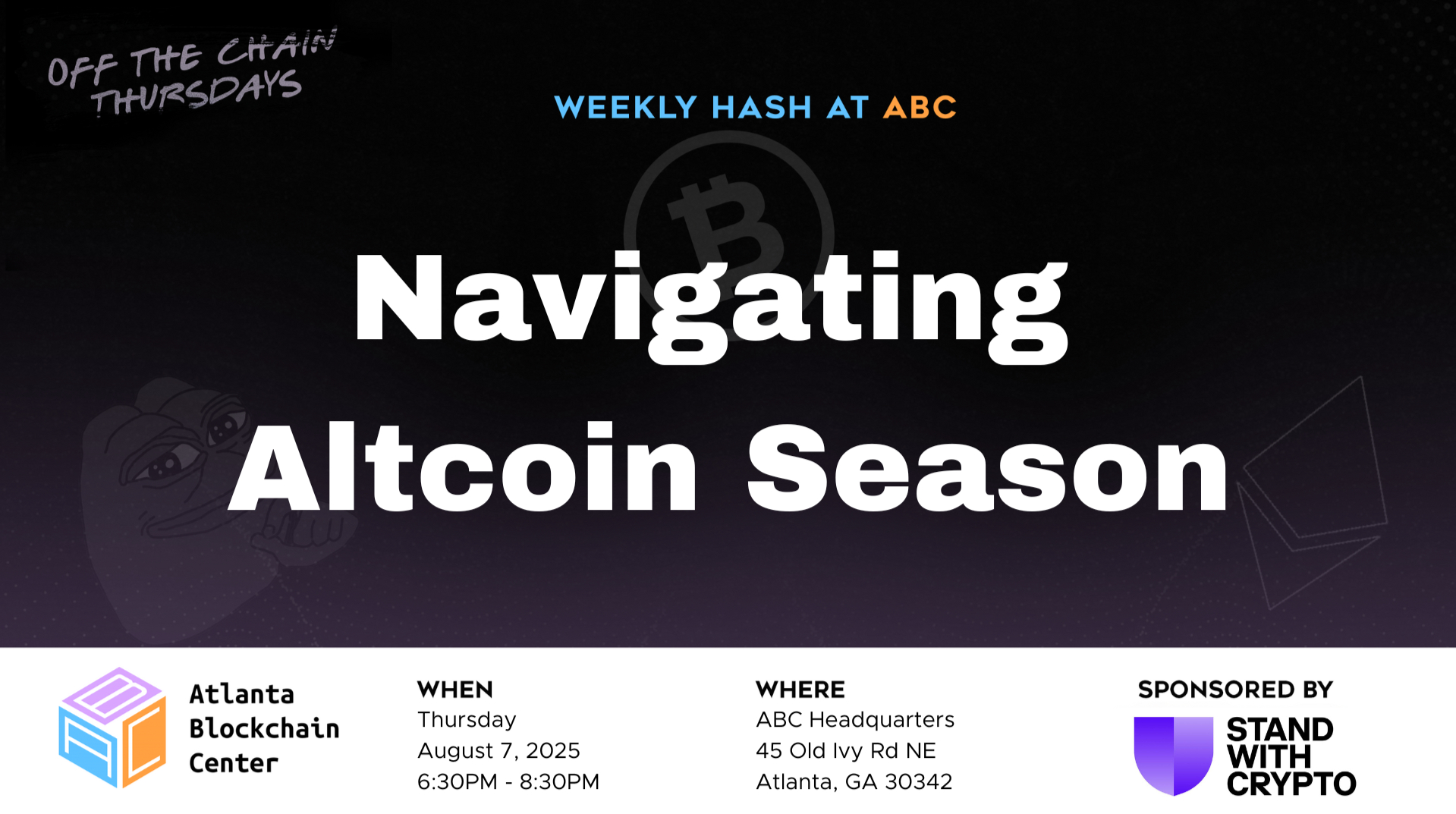 OFF THE CHAIN THURSDAYS

WEEKLY HASH AT ABC

Navigating Altcoin Season

Atlanta Blockchain Center

WHEN
Thursday
August 7, 2025
6:30PM - 8:30PM

WHERE
ABC Headquarters
45 Old Ivy Rd NE
Atlanta, GA 30342

SPONSORED BY
STAND WITH CRYPTO